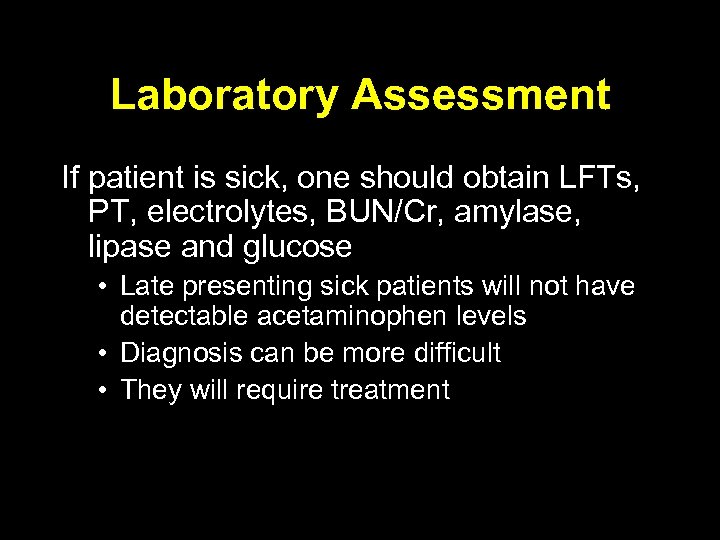 Laboratory Assessment

If patient is sick, one should obtain LFTs, PT, electrolytes, BUN/Cr, amylase, lipase and glucose

• Late presenting sick patients will not have detectable acetaminophen levels
• Diagnosis can be more difficult
• They will require treatment